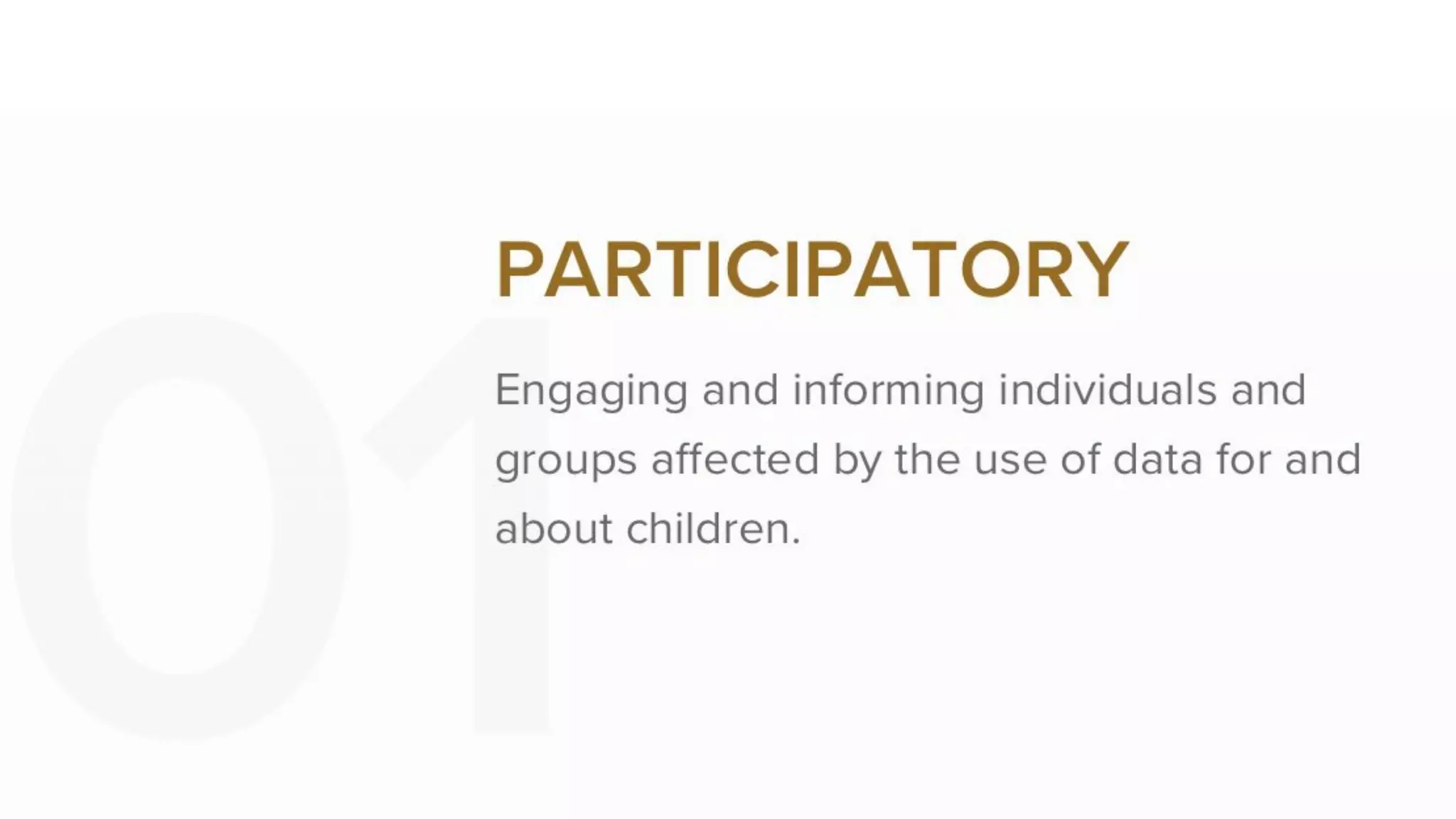 01

PARTICIPATORY

Engaging and informing individuals and groups affected by the use of data for and about children.